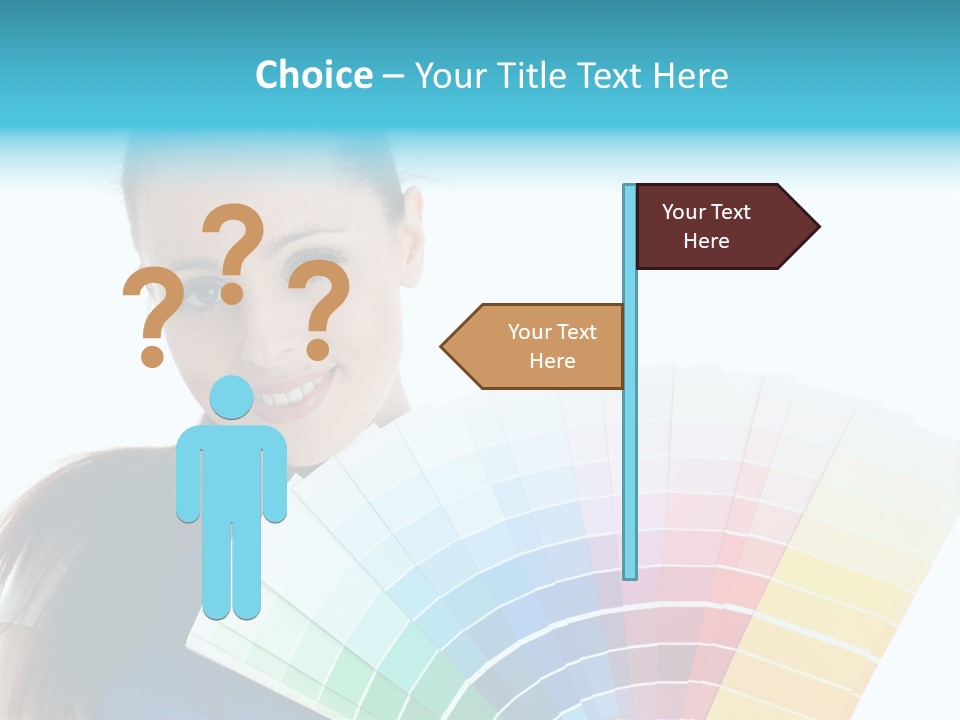 Choice – Your Title Text Here

?
?
?

Your Text Here

Your Text Here